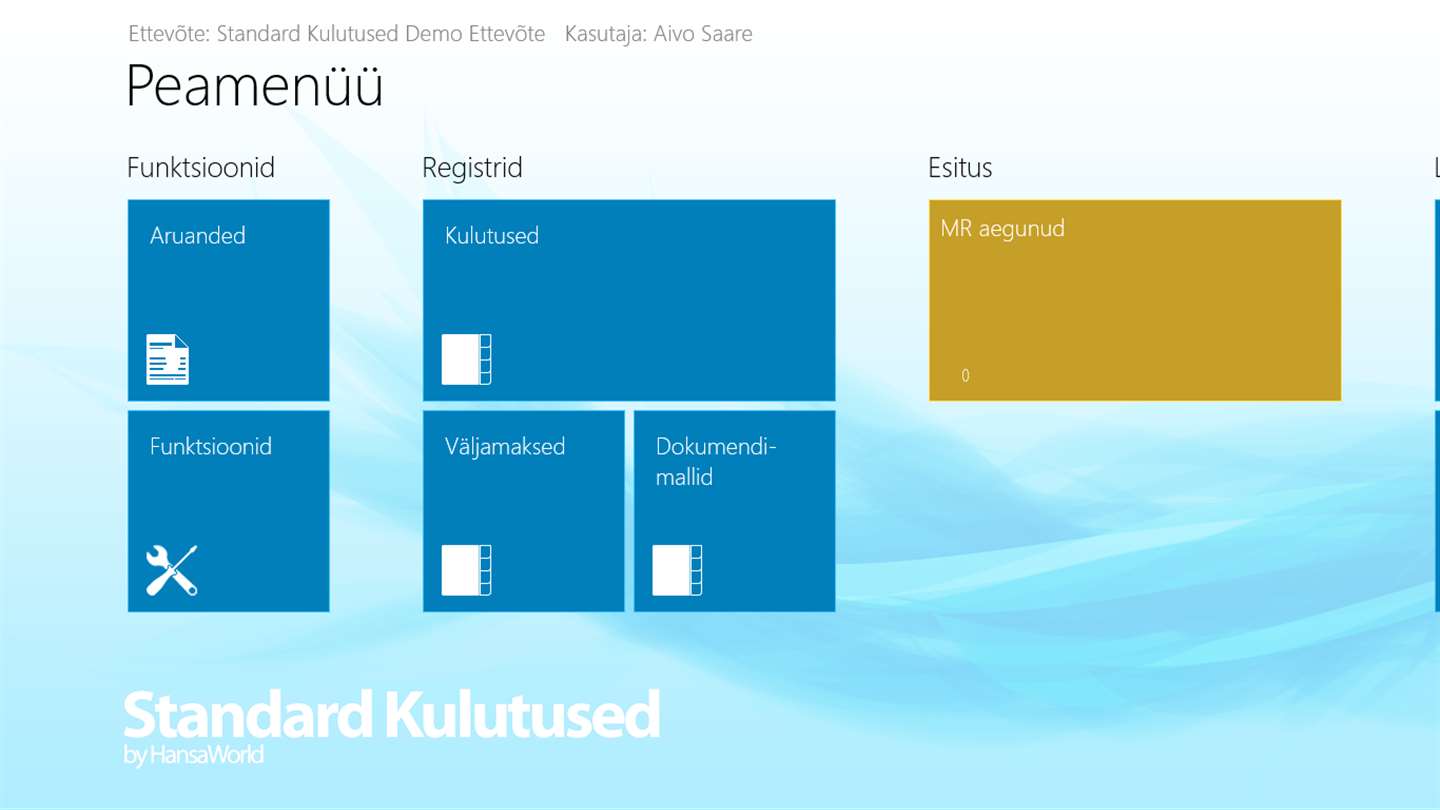 Ettevõte: Standard Kulutused Demo Ettevõte   Kasutaja: Aivo Saare

Peamenüü

Funktsioonid

Aruanded

Funktsioonid

Registrid

Kulutused

Väljamaksed

Dokumendimallid

Esitus

MR aegunud

0

Standard Kulutused
by HansaWorld